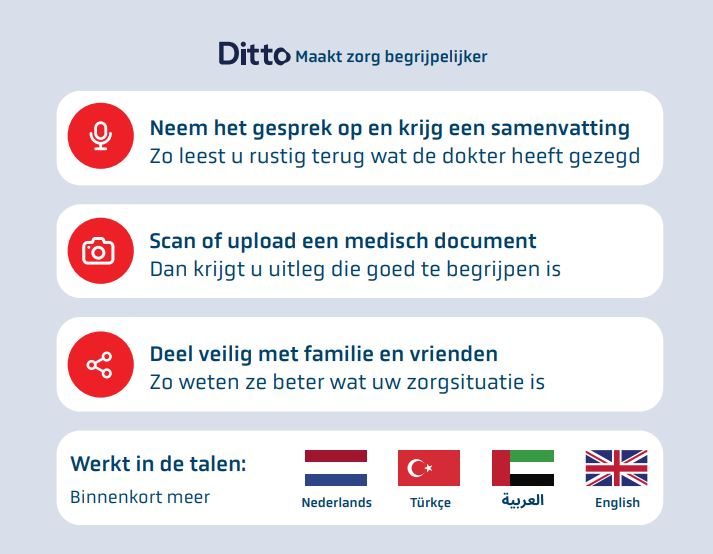 Ditto Maakt zorg begrijpelijker

Neem het gesprek op en krijg een samenvatting
Zo leest u rustig terug wat de dokter heeft gezegd

Scan of upload een medisch document
Dan krijgt u uitleg die goed te begrijpen is

Deel veilig met familie en vrienden
Zo weten ze beter wat uw zorgsituatie is

Werkt in de talen:
Binnenkort meer

Nederlands Türkçe العربية English